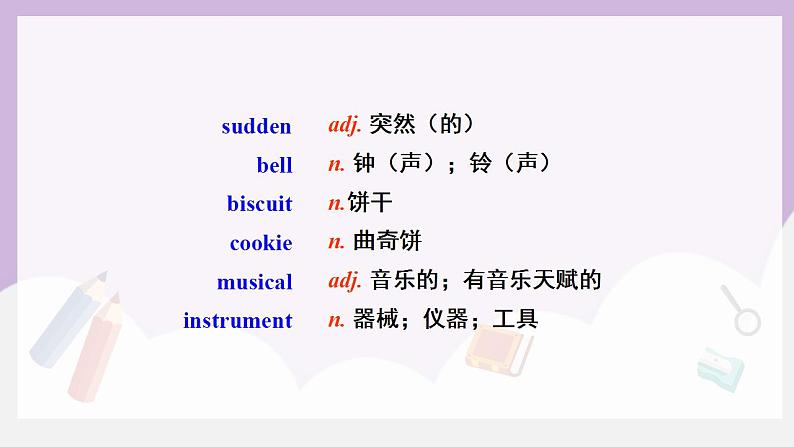 sudden adj. 突然（的）
bell n. 钟（声）；铃（声）
biscuit n.饼干
cookie n. 曲奇饼
musical adj. 音乐的；有音乐天赋的
instrument n. 器械；仪器；工具